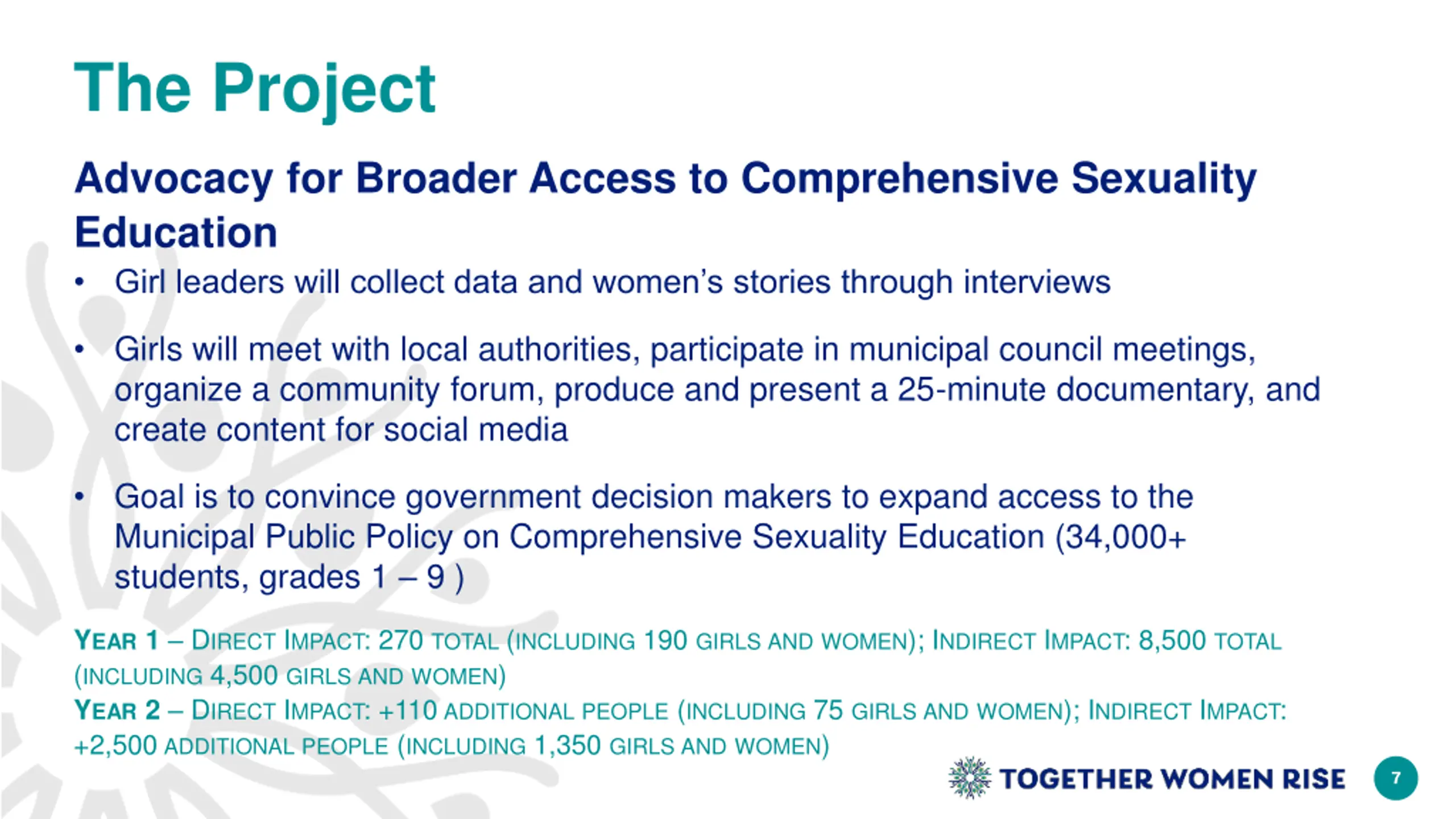 The Project

Advocacy for Broader Access to Comprehensive Sexuality Education

• Girl leaders will collect data and women's stories through interviews

• Girls will meet with local authorities, participate in municipal council meetings, organize a community forum, produce and present a 25-minute documentary, and create content for social media

• Goal is to convince government decision makers to expand access to the Municipal Public Policy on Comprehensive Sexuality Education (34,000+ students, grades 1 – 9 )

YEAR 1 – DIRECT IMPACT: 270 TOTAL (INCLUDING 190 GIRLS AND WOMEN); INDIRECT IMPACT: 8,500 TOTAL (INCLUDING 4,500 GIRLS AND WOMEN)
YEAR 2 – DIRECT IMPACT: +110 ADDITIONAL PEOPLE (INCLUDING 75 GIRLS AND WOMEN); INDIRECT IMPACT: +2,500 ADDITIONAL PEOPLE (INCLUDING 1,350 GIRLS AND WOMEN)

TOGETHER WOMEN RISE

7